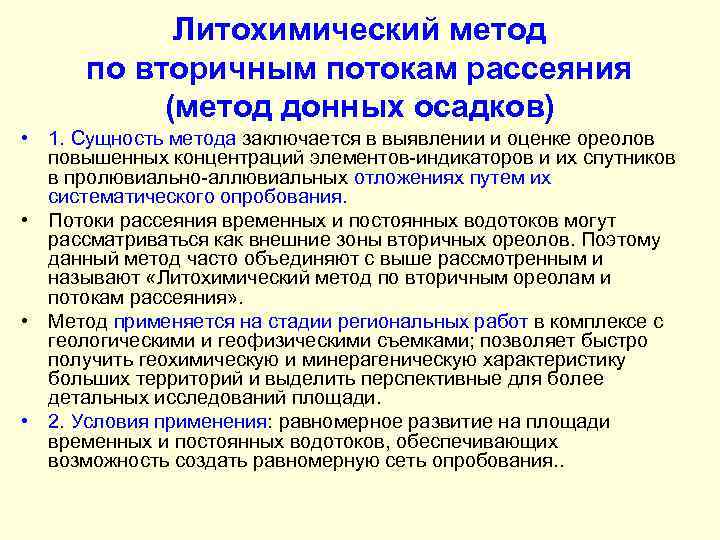 Литохимический метод по вторичным потокам рассеяния (метод донных осадков)

• 1. Сущность метода заключается в выявлении и оценке ореолов повышенных концентраций элементов-индикаторов и их спутников в пролювиально-аллювиальных отложениях путем их систематического опробования.

• Потоки рассеяния временных и постоянных водотоков могут рассматриваться как внешние зоны вторичных ореолов. Поэтому данный метод часто объединяют с выше рассмотренным и называют «Литохимический метод по вторичным ореолам и потокам рассеяния».

• Метод применяется на стадии региональных работ в комплексе с геологическими и геофизическими съемками; позволяет быстро получить геохимическую и минерагеническую характеристику больших территорий и выделить перспективные для более детальных исследований площади.

• 2. Условия применения: равномерное развитие на площади временных и постоянных водотоков, обеспечивающих возможность создать равномерную сеть опробования..